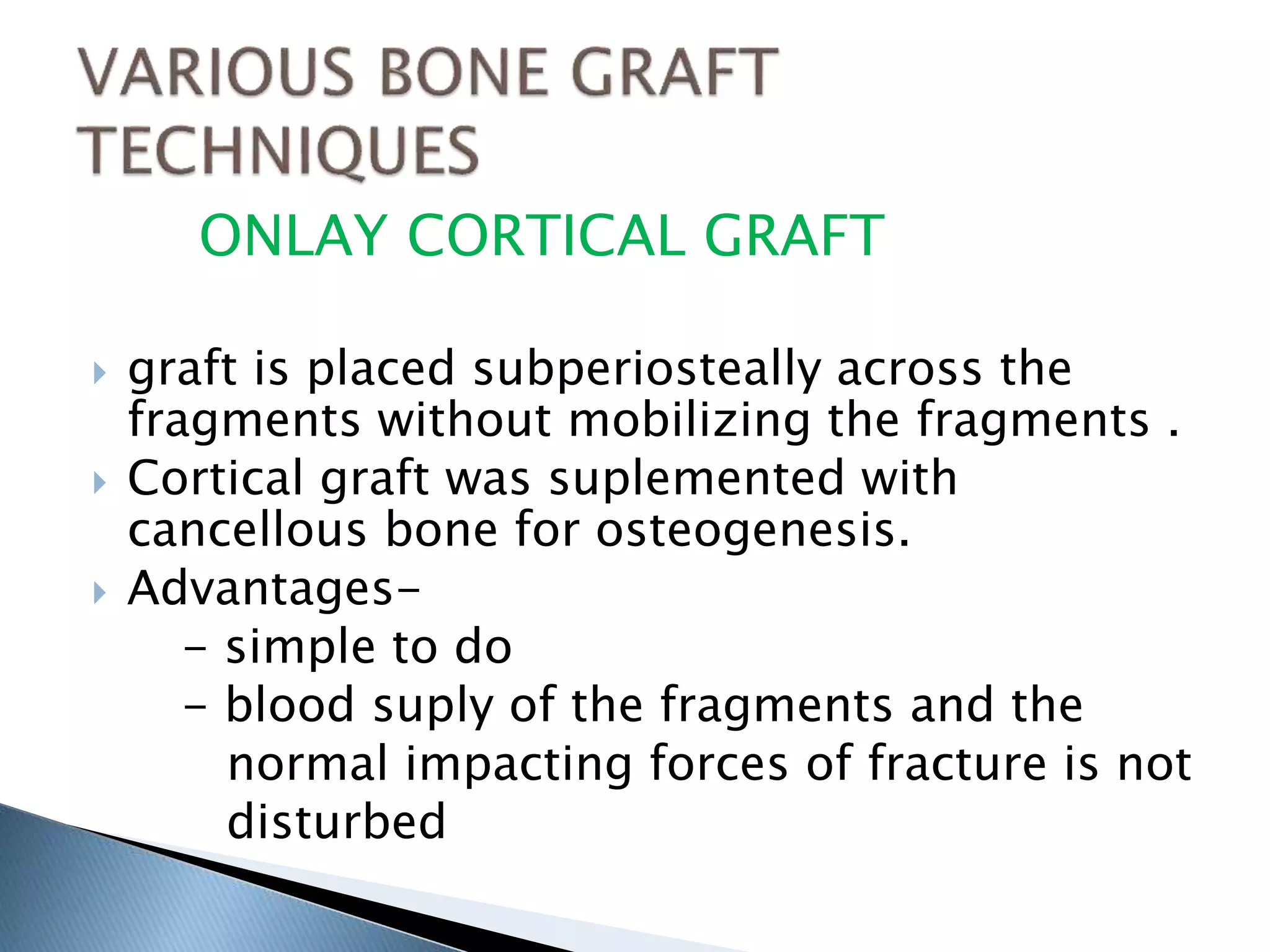 VARIOUS BONE GRAFT TECHNIQUES

ONLAY CORTICAL GRAFT

graft is placed subperiosteally across the fragments without mobilizing the fragments .

Cortical graft was suplemented with cancellous bone for osteogenesis.

Advantages-

- simple to do

- blood suply of the fragments and the normal impacting forces of fracture is not disturbed